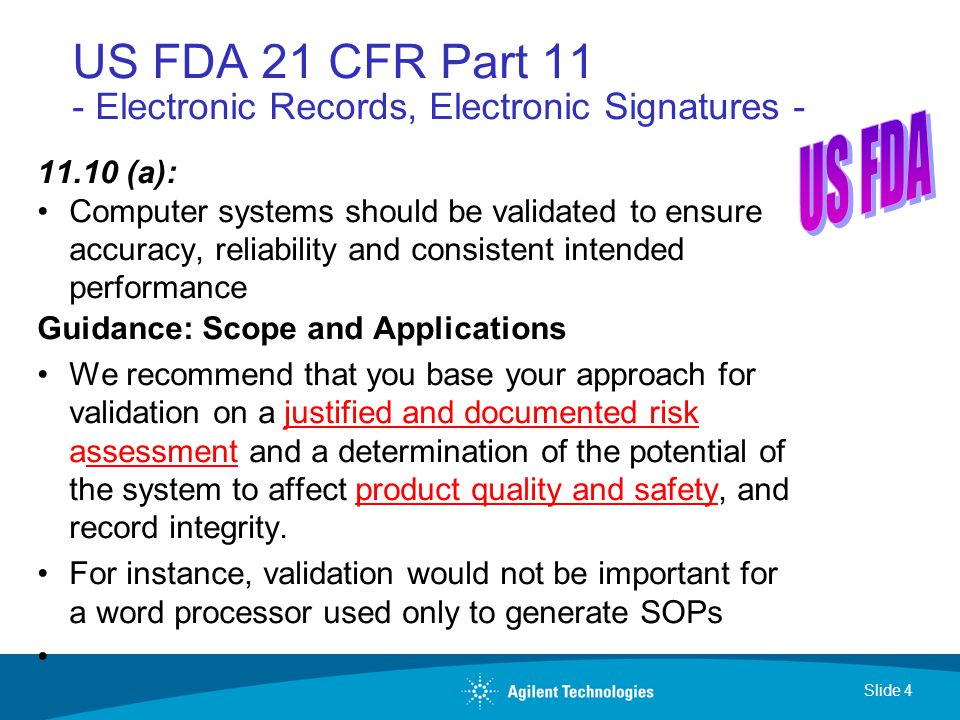 US FDA 21 CFR Part 11
- Electronic Records, Electronic Signatures -

US FDA

11.10 (a):

• Computer systems should be validated to ensure accuracy, reliability and consistent intended performance

Guidance: Scope and Applications

• We recommend that you base your approach for validation on a justified and documented risk assessment and a determination of the potential of the system to affect product quality and safety, and record integrity.

• For instance, validation would not be important for a word processor used only to generate SOPs

•

Agilent Technologies

Slide 4